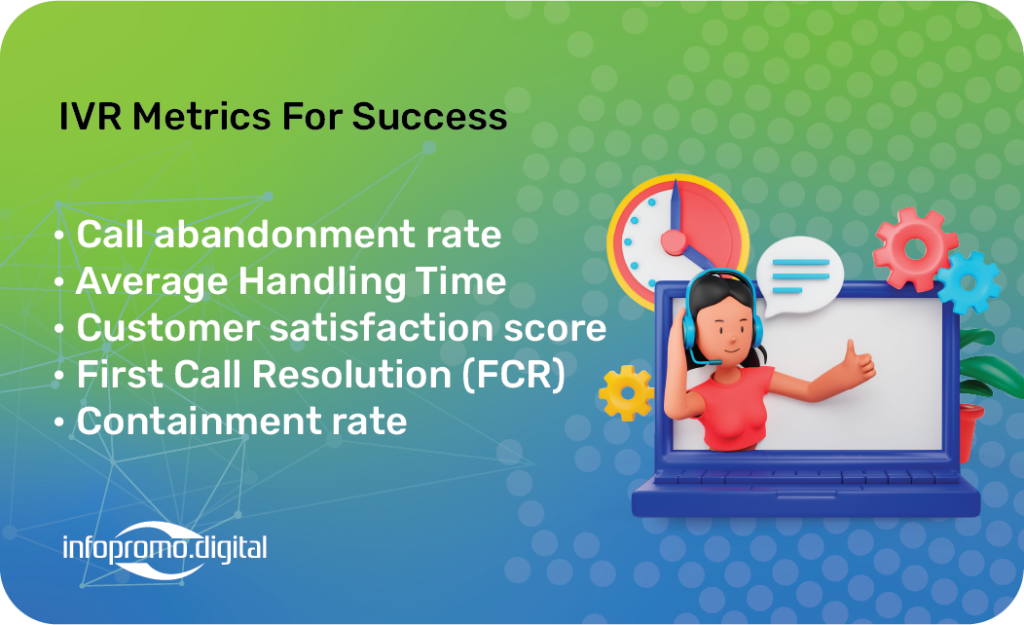 IVR Metrics For Success

• Call abandonment rate
• Average Handling Time
• Customer satisfaction score
• First Call Resolution (FCR)
• Containment rate

infopromo.digital